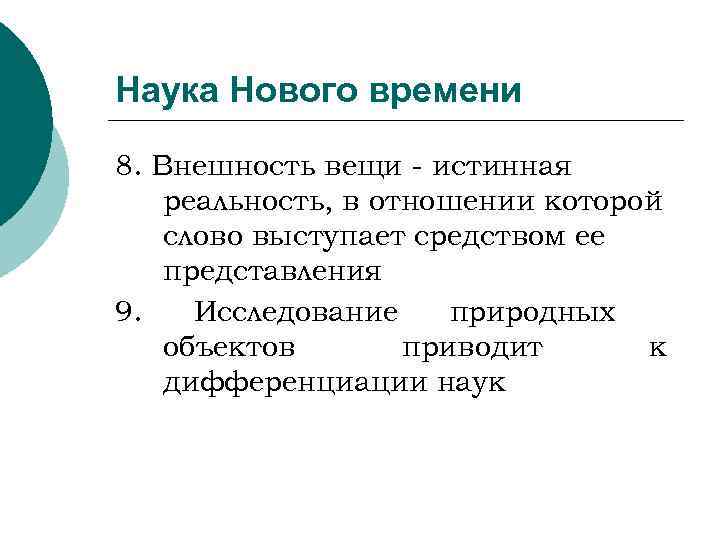 Наука Нового времени

8. Внешность вещи - истинная реальность, в отношении которой слово выступает средством ее представления

9. Исследование природных объектов приводит к дифференциации наук